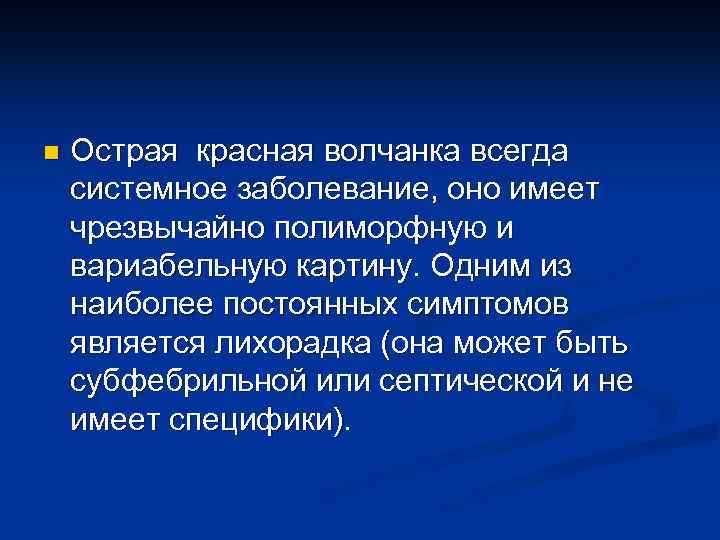 Острая  красная волчанка всегда системное заболевание, оно имеет чрезвычайно полиморфную и вариабельную картину. Одним из наиболее постоянных симптомов является лихорадка (она может быть субфебрильной или септической и не имеет специфики).